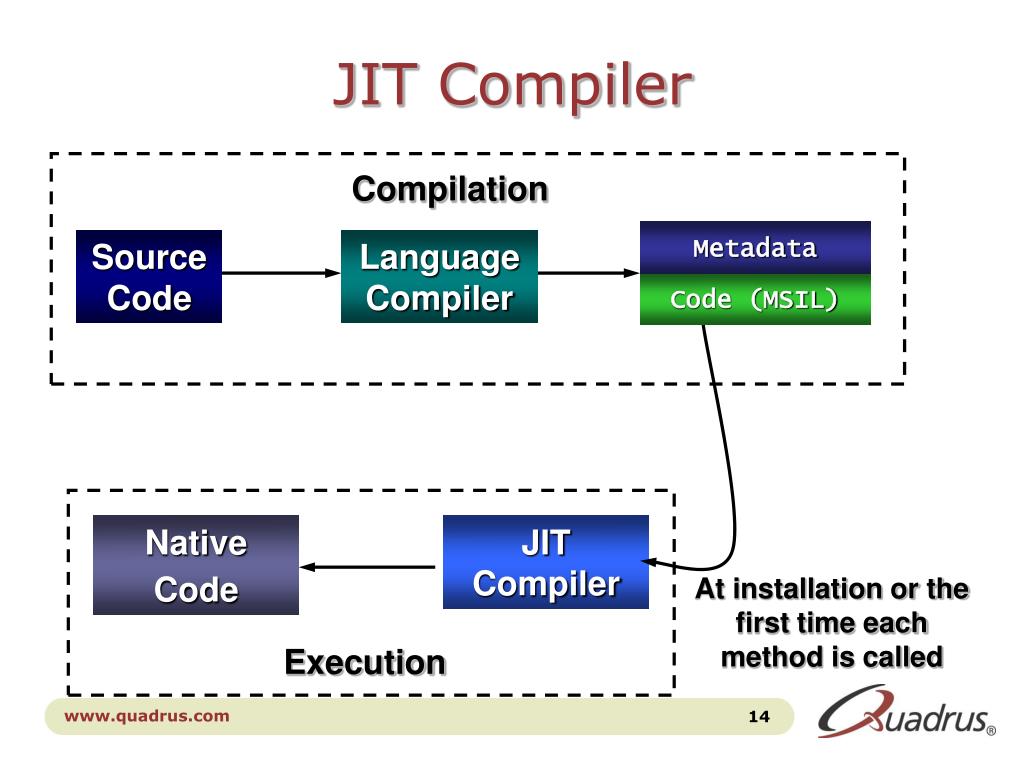 JIT Compiler

Compilation

Source Code

Language Compiler

Metadata

Code (MSIL)

Native Code

JIT Compiler

At installation or the first time each method is called

Execution

www.quadrus.com

14

Quadrus®